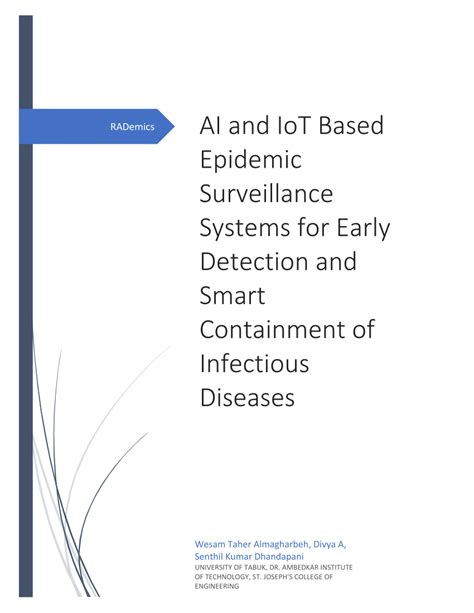 RADemics

AI and IoT Based Epidemic Surveillance Systems for Early Detection and Smart Containment of Infectious Diseases

Wesam Taher Almagharbeh, Divya A, Senthil Kumar Dhandapani
UNIVERSITY OF TABUK, DR. AMBEDKAR INSTITUTE OF TECHNOLOGY, ST. JOSEPH'S COLLEGE OF ENGINEERING